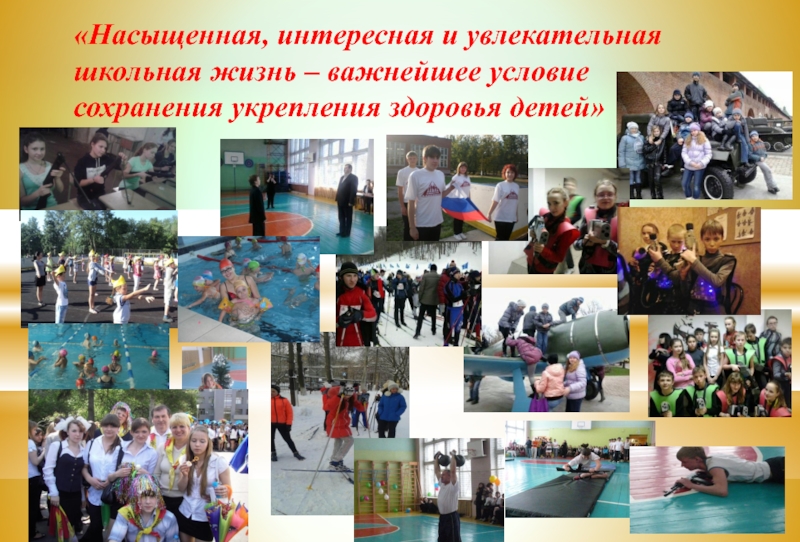 «Насыщенная, интересная и увлекательная школьная жизнь – важнейшее условие сохранения укрепления здоровья детей»